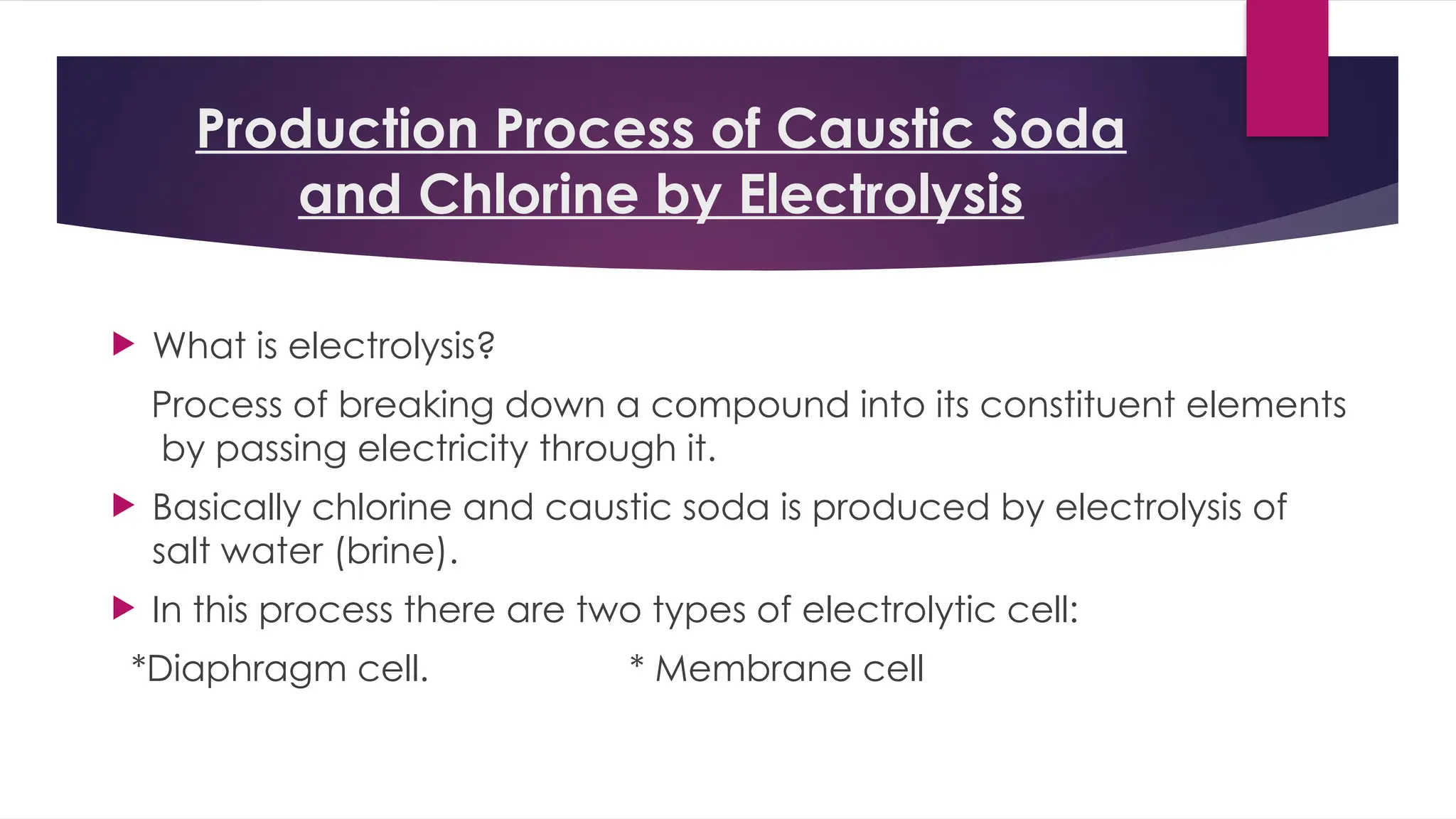 Production Process of Caustic Soda and Chlorine by Electrolysis

What is electrolysis?

Process of breaking down a compound into its constituent elements by passing electricity through it.

Basically chlorine and caustic soda is produced by electrolysis of salt water (brine).

In this process there are two types of electrolytic cell:

*Diaphragm cell. * Membrane cell